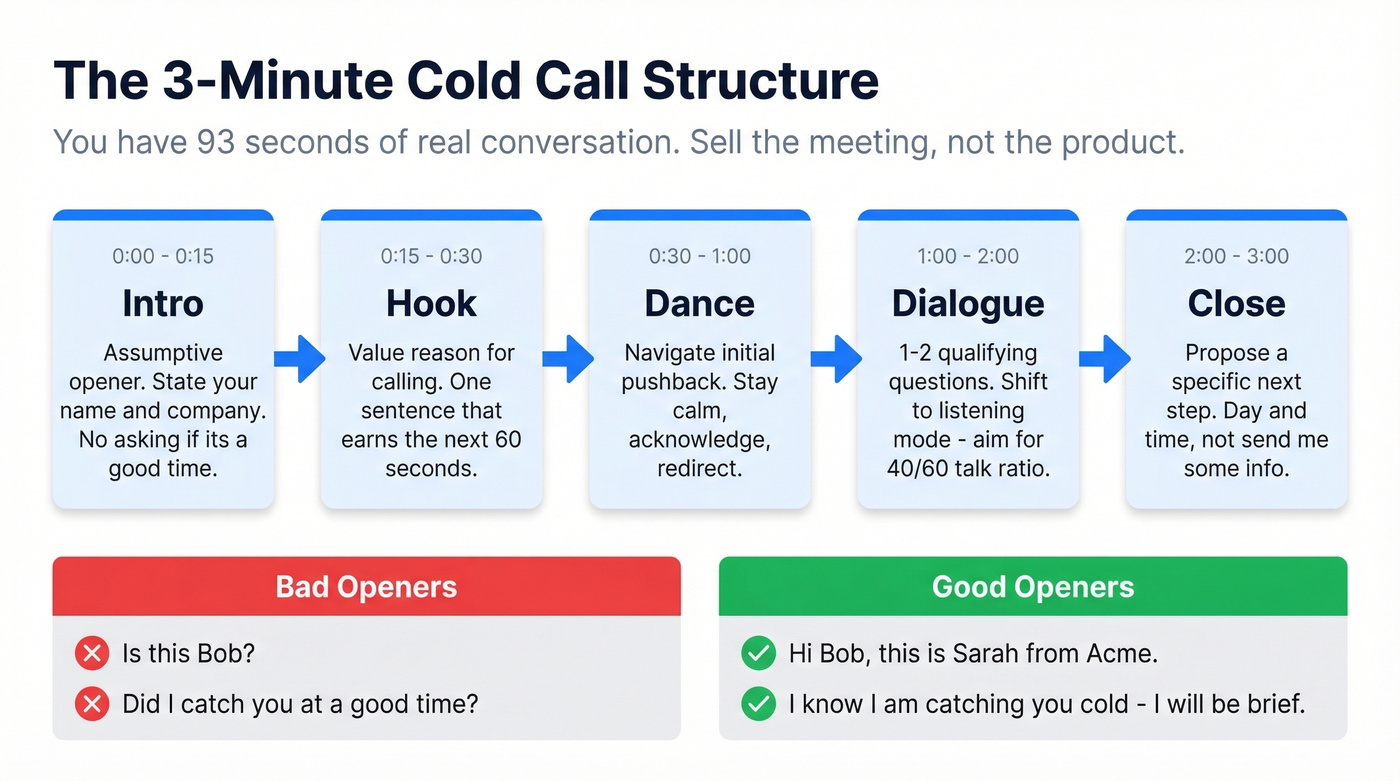 The 3-Minute Cold Call Structure

You have 93 seconds of real conversation. Sell the meeting, not the product.

0:00 - 0:15
Intro
Assumptive opener. State your name and company. No asking if its a good time.

0:15 - 0:30
Hook
Value reason for calling. One sentence that earns the next 60 seconds.

0:30 - 1:00
Dance
Navigate initial pushback. Stay calm, acknowledge, redirect.

1:00 - 2:00
Dialogue
1-2 qualifying questions. Shift to listening mode - aim for 40/60 talk ratio.

2:00 - 3:00
Close
Propose a specific next step. Day and time, not send me some info.

Bad Openers
Is this Bob?
Did I catch you at a good time?

Good Openers
Hi Bob, this is Sarah from Acme.
I know I am catching you cold - I will be brief.